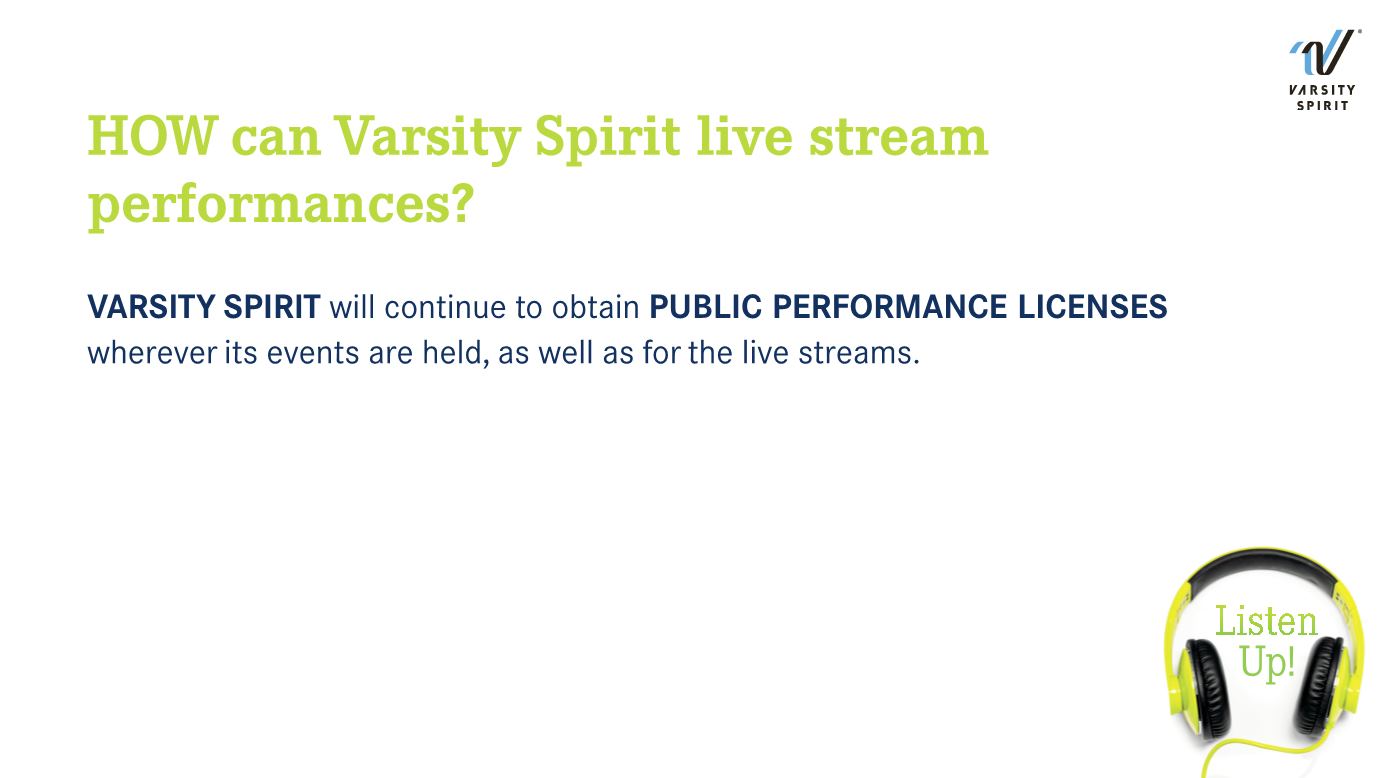 VARSITY SPIRIT

HOW can Varsity Spirit live stream performances?

VARSITY SPIRIT will continue to obtain PUBLIC PERFORMANCE LICENSES wherever its events are held, as well as for the live streams.

Listen Up!